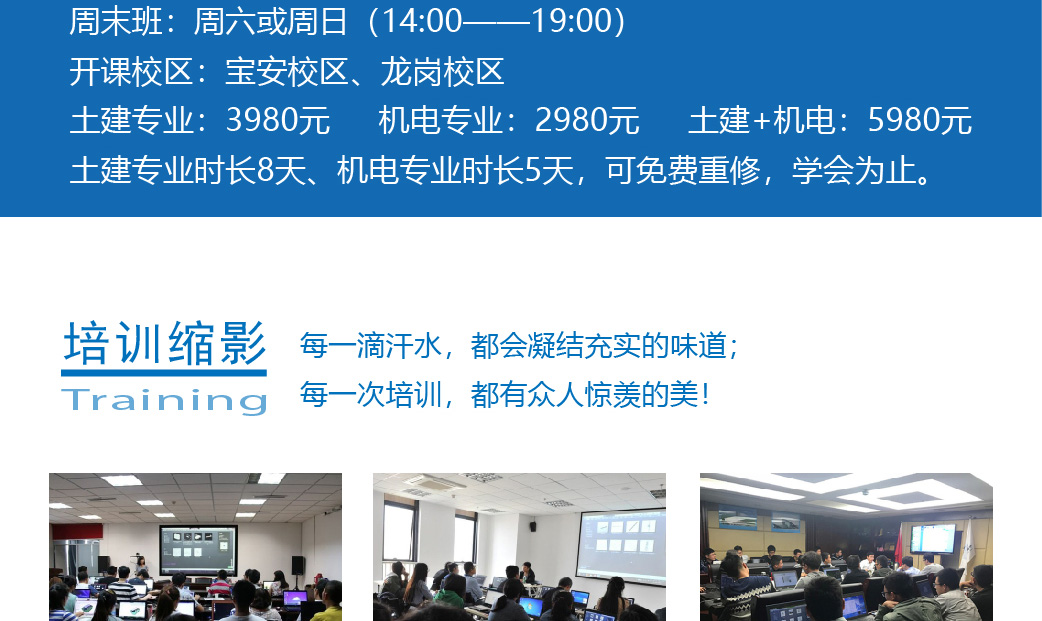 周末班：周六或周日（14:00——19:00）
开课校区：宝安校区、龙岗校区
土建专业：3980元　机电专业：2980元　土建+机电：5980元
土建专业时长8天、机电专业时长5天，可免费重修，学会为止。

培训缩影
Training
每一滴汗水，都会凝结充实的味道；
每一次培训，都有众人惊羡的美！